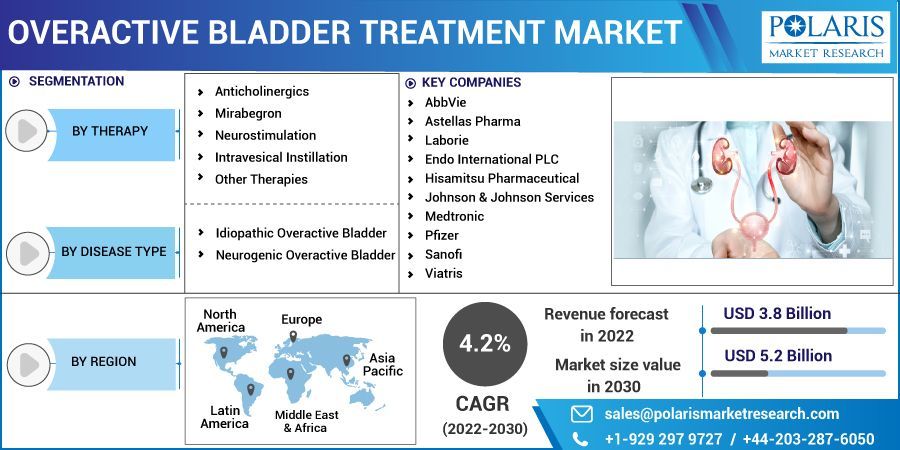 OVERACTIVE BLADDER TREATMENT MARKET

POLARIS
MARKET RESEARCH

SEGMENTATION

BY THERAPY

Anticholinergics
Mirabegron
Neurostimulation
Intravesical Instillation
Other Therapies

BY DISEASE TYPE

Idiopathic Overactive Bladder
Neurogenic Overactive Bladder

KEY COMPANIES

AbbVie
Astellas Pharma
Laborie
Endo International PLC
Hisamitsu Pharmaceutical
Johnson & Johnson Services
Medtronic
Pfizer
Sanofi
Viatris

BY REGION

North America
Europe
Asia Pacific
Latin America
Middle East & Africa

4.2%

CAGR
(2022-2030)

Revenue forecast in 2022
USD 3.8 Billion

Market size value in 2030
USD 5.2 Billion

sales@polarismarketresearch.com
+1-929 297 9727 / +44-203-287-6050